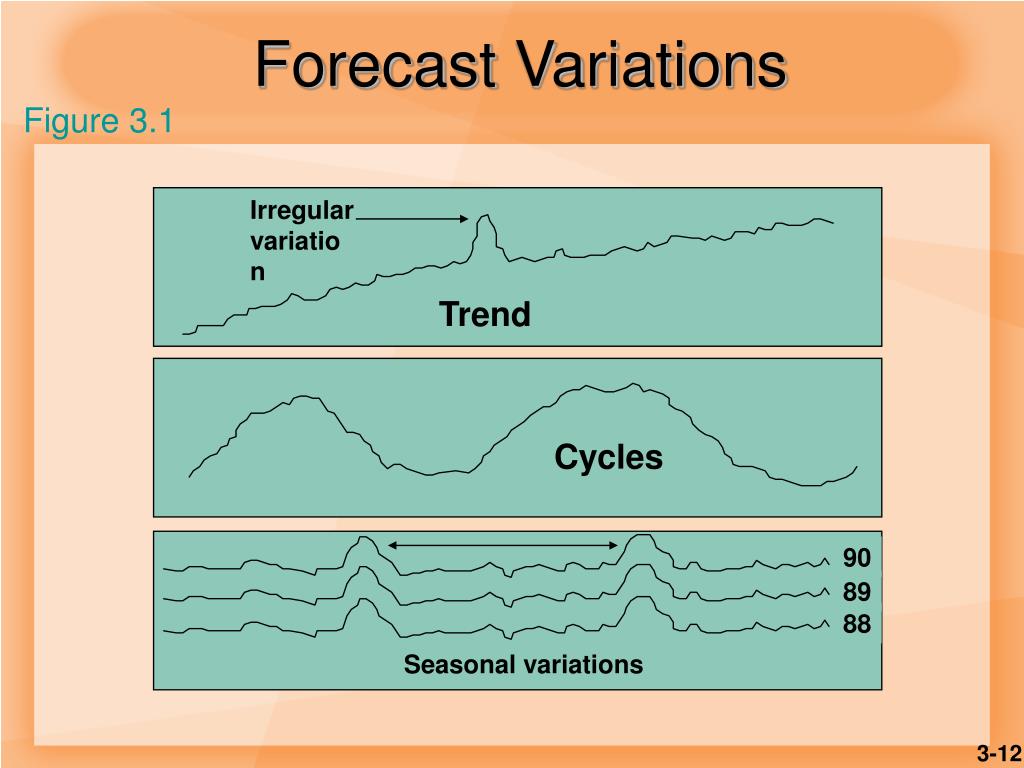 Forecast Variations

Figure 3.1

Irregular variation

Trend

Cycles

90
89
88

Seasonal variations

3-12